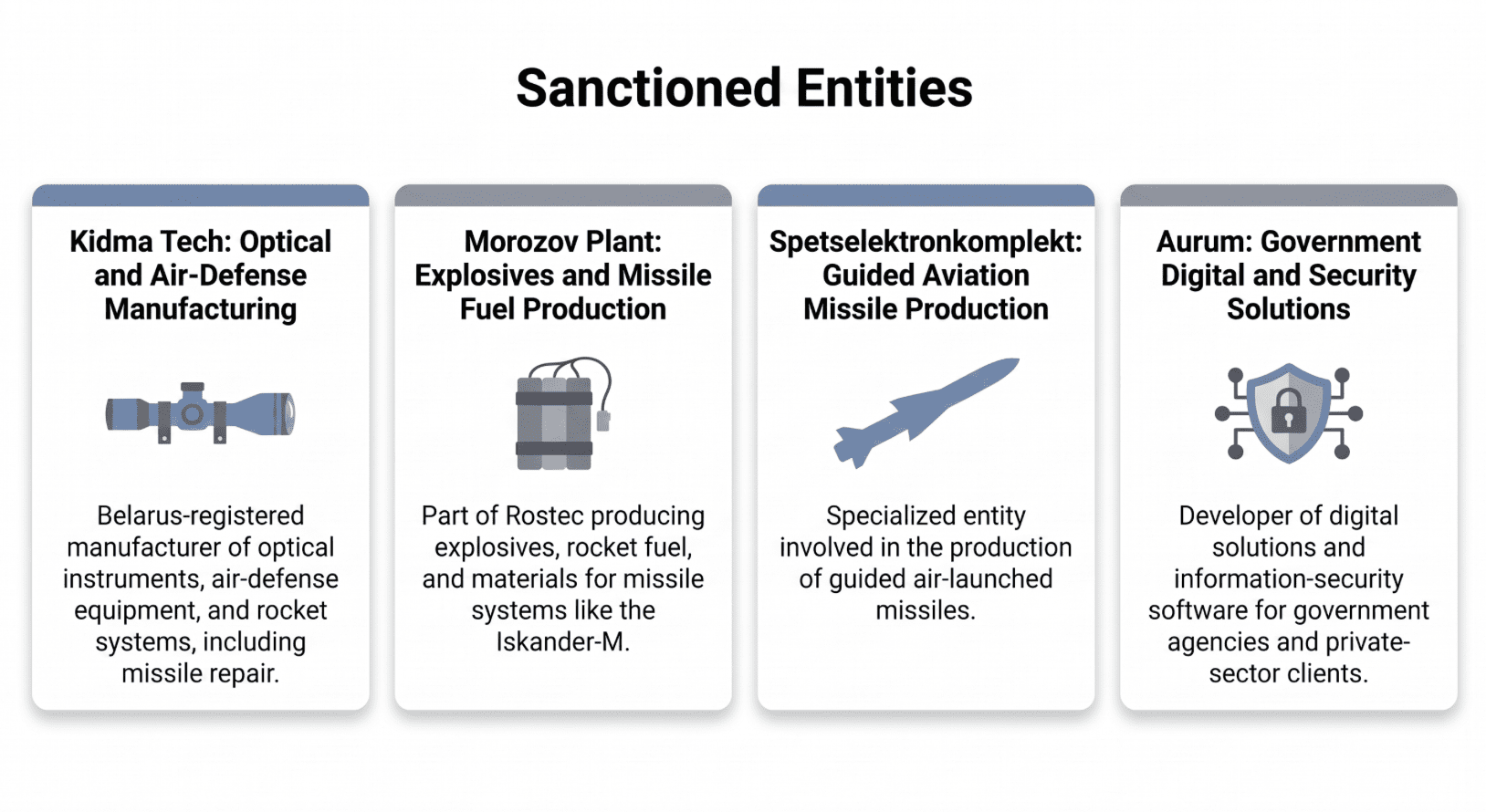 Sanctioned Entities

Kidma Tech: Optical and Air-Defense Manufacturing

Belarus-registered manufacturer of optical instruments, air-defense equipment, and rocket systems, including missile repair.

Morozov Plant: Explosives and Missile Fuel Production

Part of Rostec producing explosives, rocket fuel, and materials for missile systems like the Iskander-M.

Spetselektronkomplekt: Guided Aviation Missile Production

Specialized entity involved in the production of guided air-launched missiles.

Aurum: Government Digital and Security Solutions

Developer of digital solutions and information-security software for government agencies and private-sector clients.